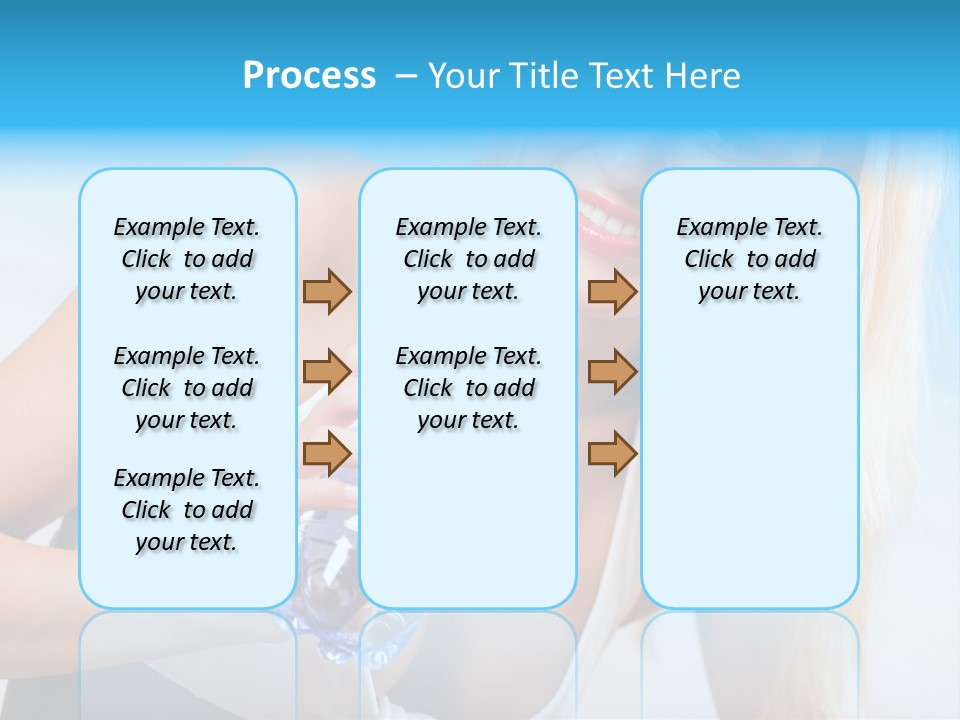 Process – Your Title Text Here

Example Text. Click to add your text.

Example Text. Click to add your text.

Example Text. Click to add your text.

Example Text. Click to add your text.

Example Text. Click to add your text.

Example Text. Click to add your text.